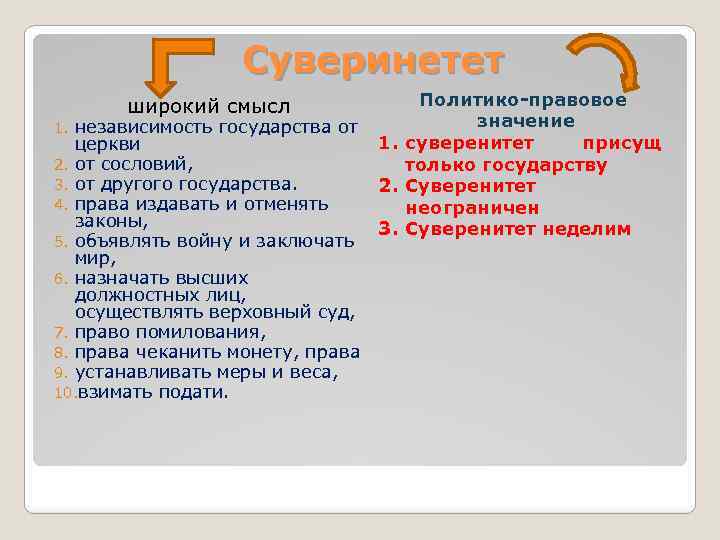 Суверинетет

широкий смысл
1. независимость государства от церкви
2. от сословий,
3. от другого государства.
4. права издавать и отменять законы,
5. объявлять войну и заключать мир,
6. назначать высших должностных лиц, осуществлять верховный суд,
7. право помилования,
8. права чеканить монету, права
9. устанавливать меры и веса,
10. взимать подати.

Политико-правовое значение
1. суверенитет присущ только государству
2. Суверенитет неограничен
3. Суверенитет неделим